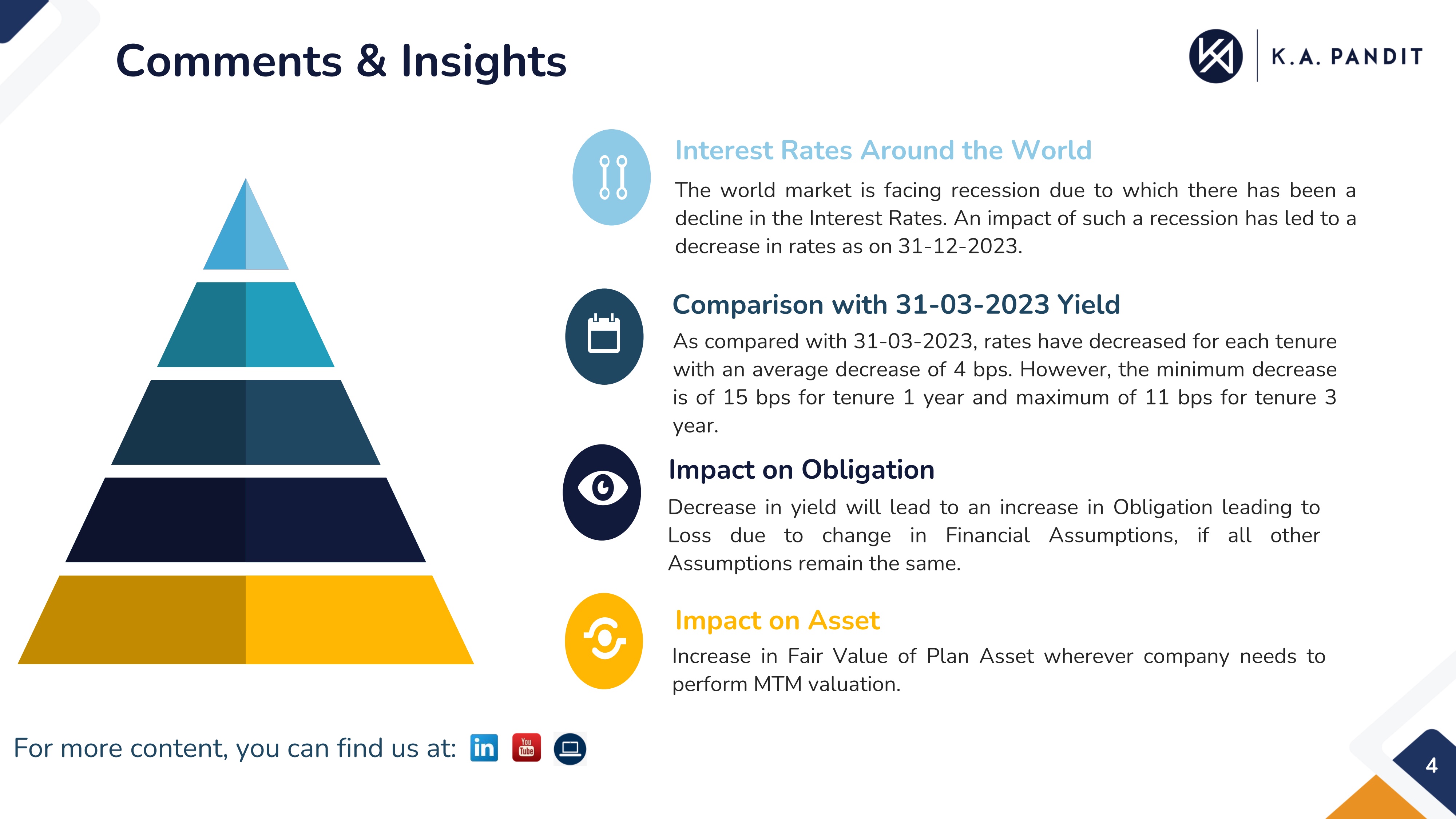 Comments & Insights

K.A. PANDIT

Interest Rates Around the World

The world market is facing recession due to which there has been a decline in the Interest Rates. An impact of such a recession has led to a decrease in rates as on 31-12-2023.

Comparison with 31-03-2023 Yield

As compared with 31-03-2023, rates have decreased for each tenure with an average decrease of 4 bps. However, the minimum decrease is of 15 bps for tenure 1 year and maximum of 11 bps for tenure 3 year.

Impact on Obligation

Decrease in yield will lead to an increase in Obligation leading to Loss due to change in Financial Assumptions, if all other Assumptions remain the same.

Impact on Asset

Increase in Fair Value of Plan Asset wherever company needs to perform MTM valuation.

For more content, you can find us at: in You Tube

4